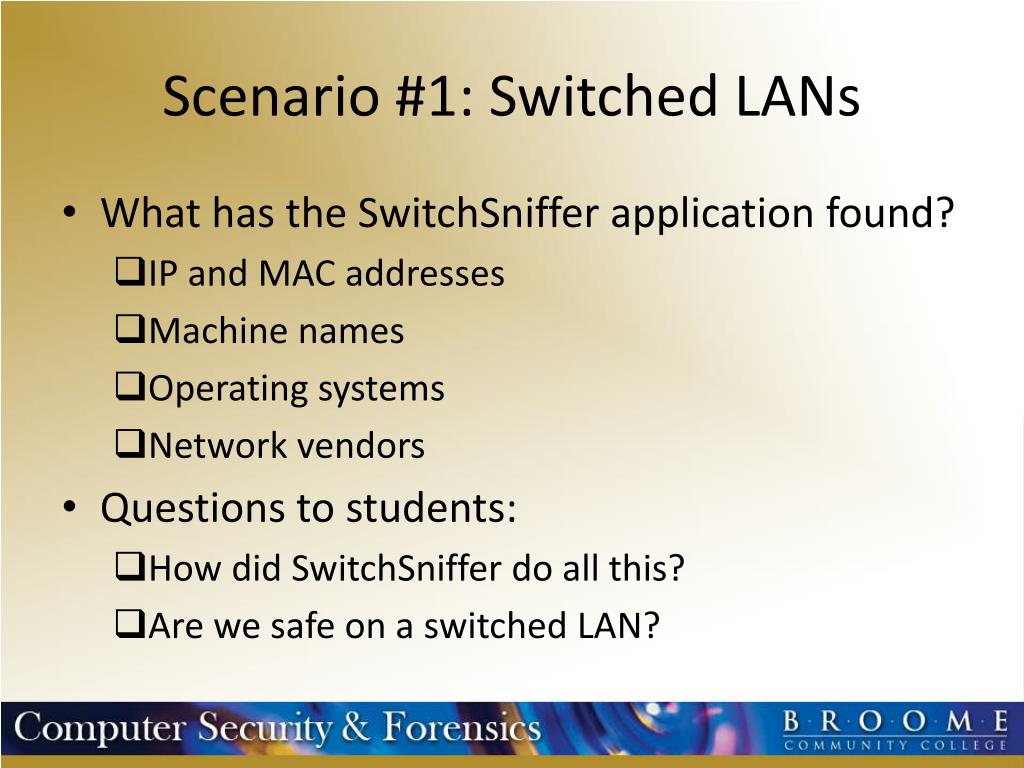 Scenario #1: Switched LANs

• What has the SwitchSniffer application found?
❑IP and MAC addresses
❑Machine names
❑Operating systems
❑Network vendors

• Questions to students:
❑How did SwitchSniffer do all this?
❑Are we safe on a switched LAN?

Computer Security & Forensics

B·R·O·O·M·E
COMMUNITY COLLEGE